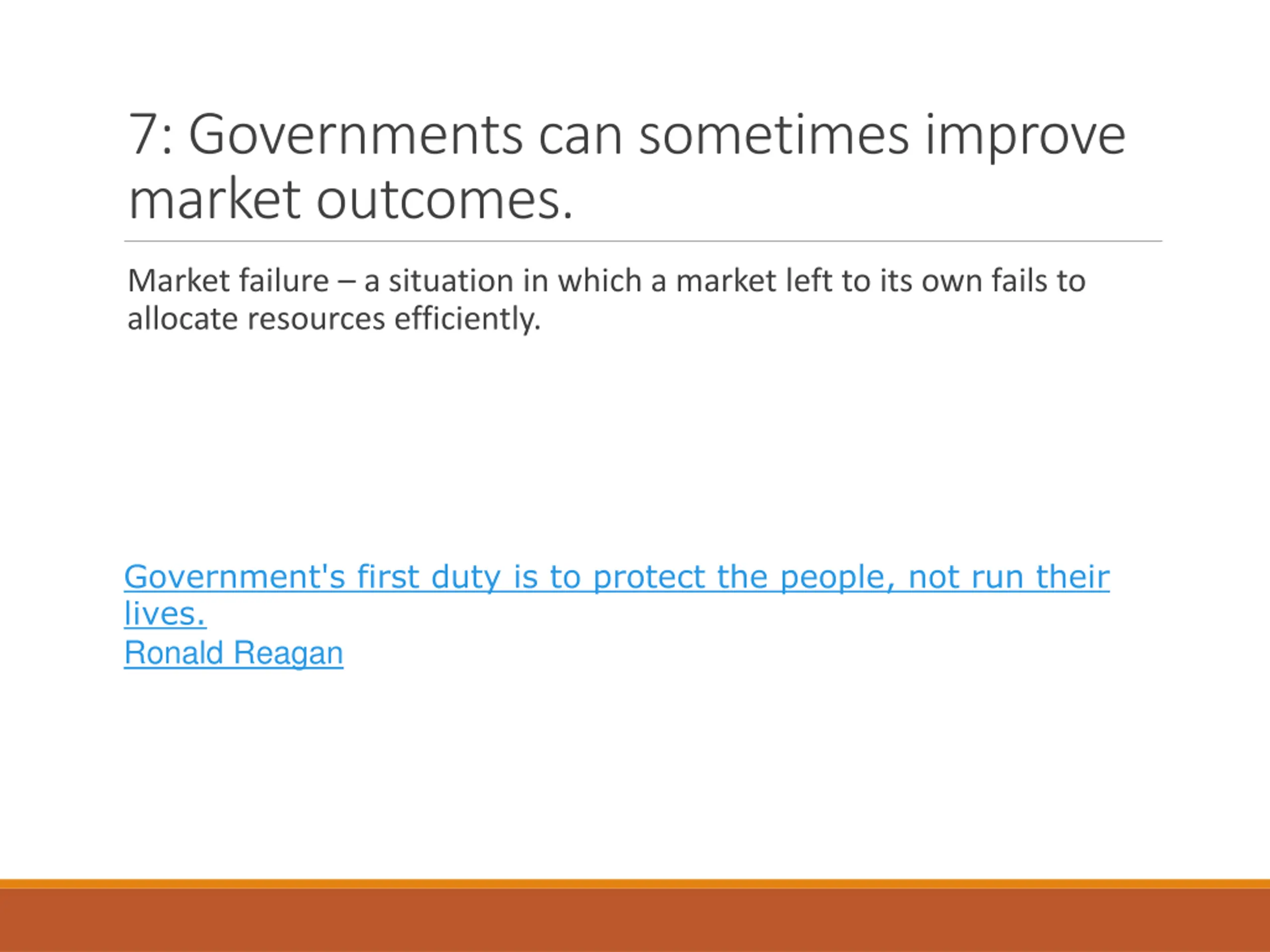 7: Governments can sometimes improve market outcomes.

Market failure – a situation in which a market left to its own fails to allocate resources efficiently.

Government's first duty is to protect the people, not run their lives.
Ronald Reagan